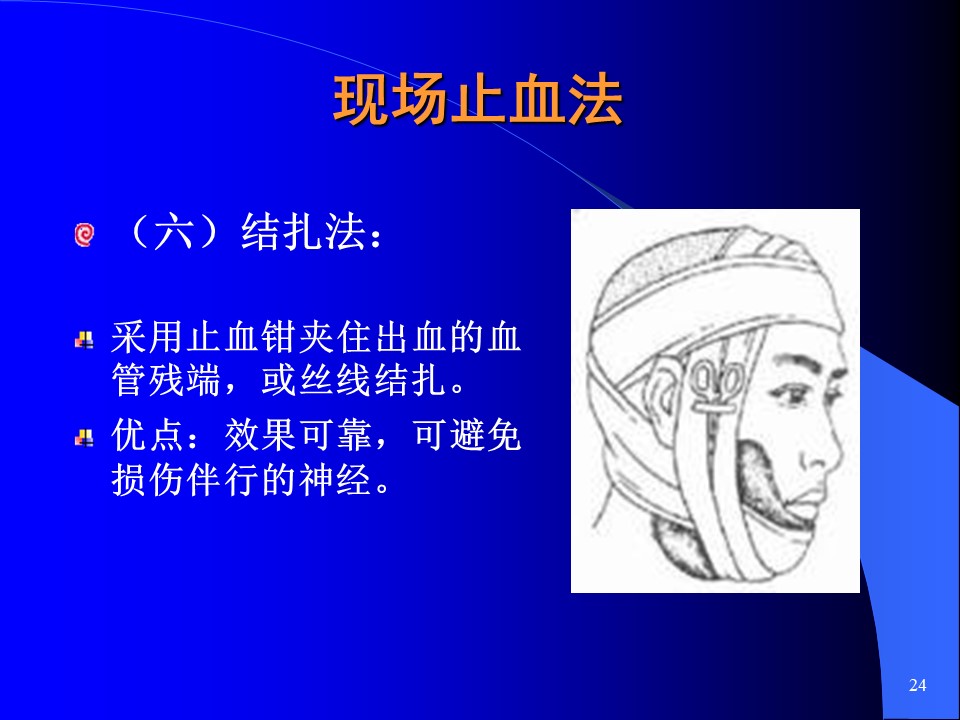 现场止血法

（六）结扎法：

采用止血钳夹住出血的血管残端，或丝线结扎。

优点：效果可靠，可避免损伤伴行的神经。

24